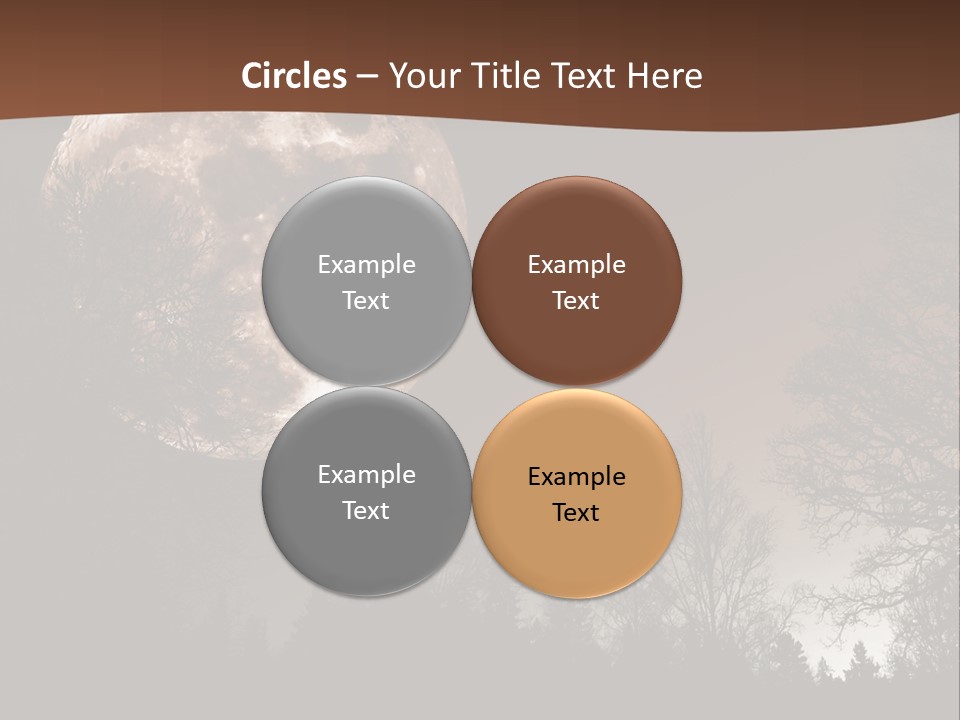 Circles – Your Title Text Here

Example Text

Example Text

Example Text

Example Text